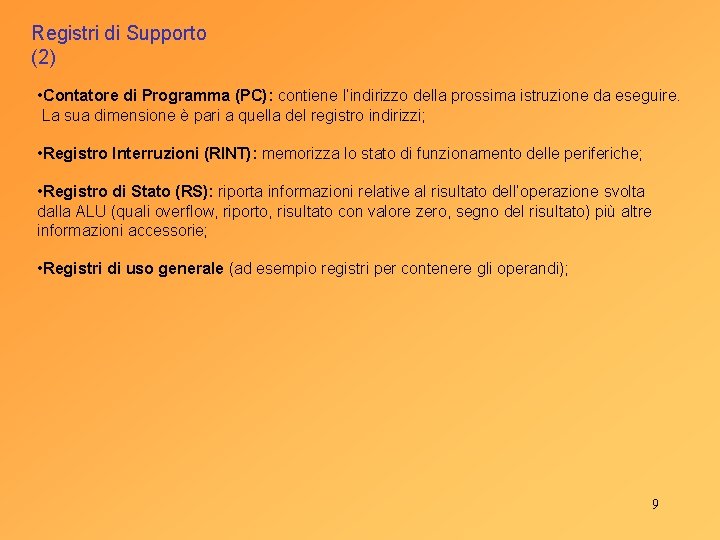 Registri di Supporto
(2)

•Contatore di Programma (PC): contiene l'indirizzo della prossima istruzione da eseguire. La sua dimensione è pari a quella del registro indirizzi;

•Registro Interruzioni (RINT): memorizza lo stato di funzionamento delle periferiche;

•Registro di Stato (RS): riporta informazioni relative al risultato dell'operazione svolta dalla ALU (quali overflow, riporto, risultato con valore zero, segno del risultato) più altre informazioni accessorie;

•Registri di uso generale (ad esempio registri per contenere gli operandi);

9